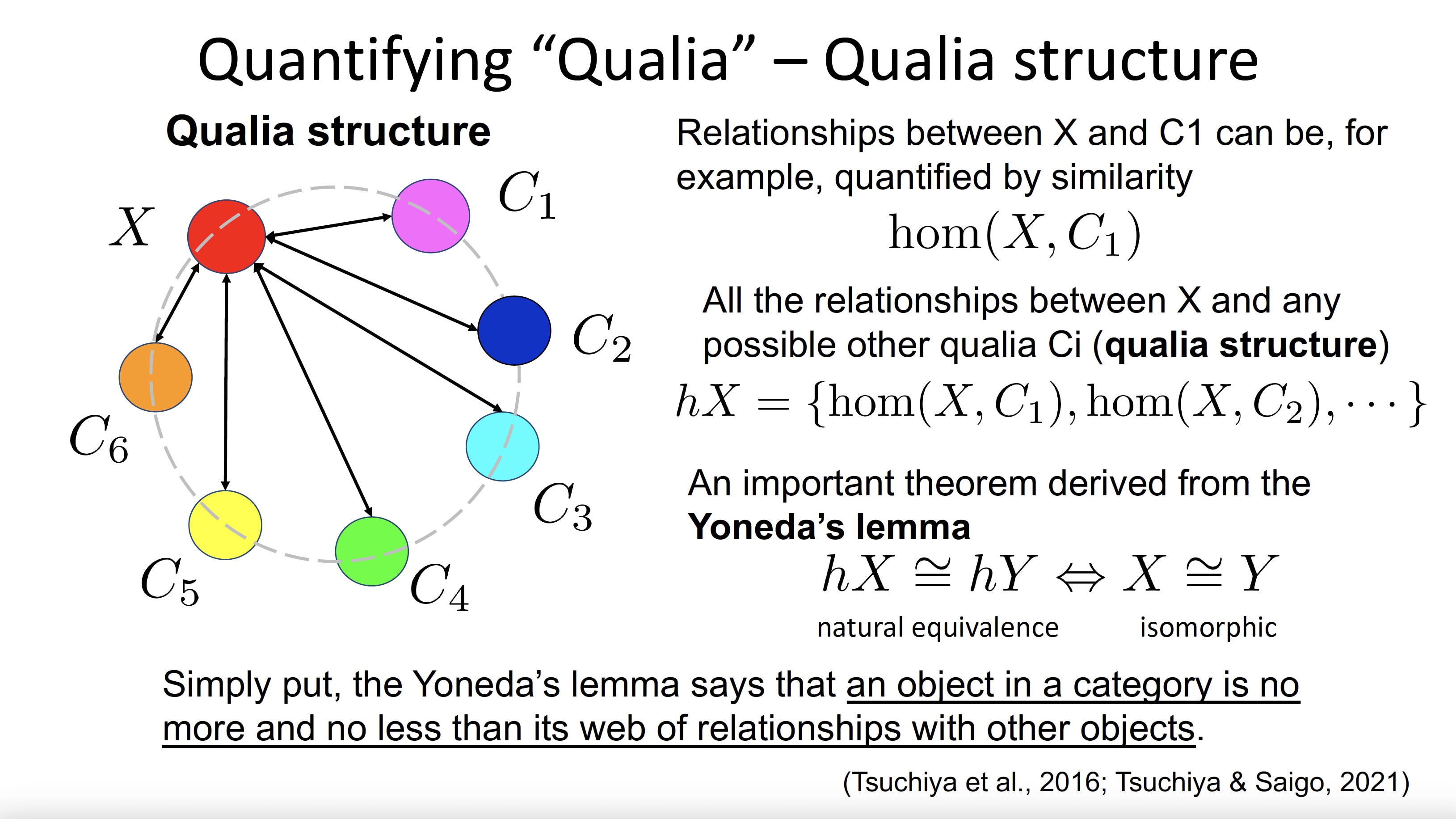 Quantifying “Qualia” – Qualia structure

Qualia structure

$X$

$C_1$

$C_2$

$C_3$

$C_4$

$C_5$

$C_6$

Relationships between X and C1 can be, for example, quantified by similarity

$\hom(X, C_1)$

All the relationships between X and any possible other qualia Ci (qualia structure)

$hX = \{\hom(X, C_1), \hom(X, C_2), \cdots\}$

An important theorem derived from the Yoneda’s lemma

$hX \cong hY \Leftrightarrow X \cong Y$

natural equivalence isomorphic

Simply put, the Yoneda’s lemma says that an object in a category is no more and no less than its web of relationships with other objects.

(Tsuchiya et al., 2016; Tsuchiya & Saigo, 2021)